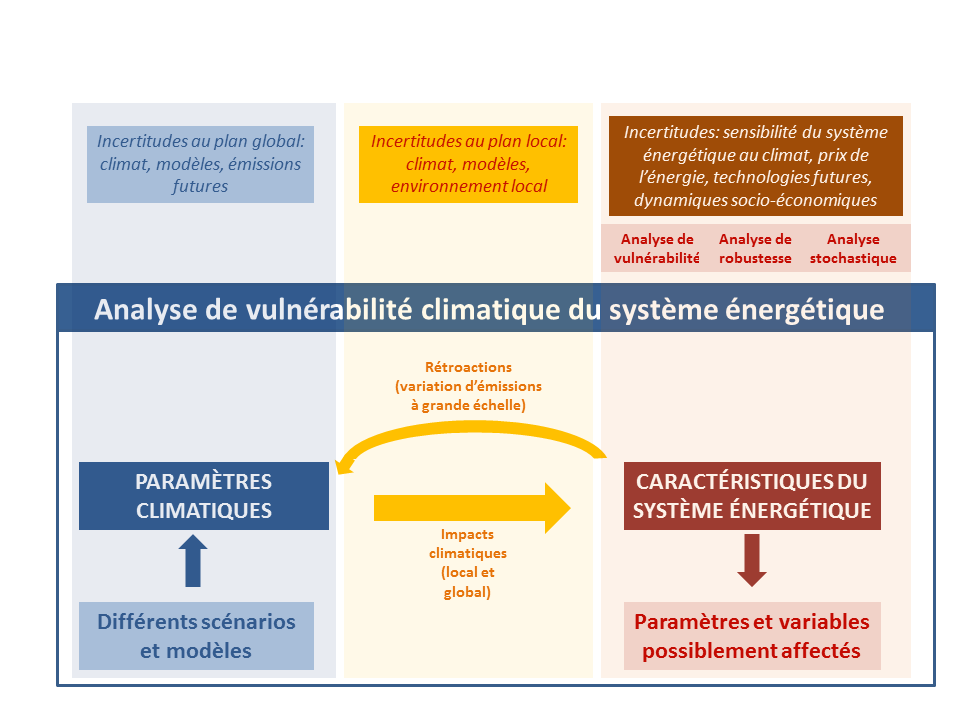 Incertitudes au plan global: climat, modèles, émissions futures

Incertitudes au plan local: climat, modèles, environnement local

Incertitudes: sensibilité du système énergétique au climat, prix de l'énergie, technologies futures, dynamiques socio-économiques

Analyse de vulnérabilité

Analyse de robustesse

Analyse stochastique

Analyse de vulnérabilité climatique du système énergétique

Rétroactions (variation d'émissions à grande échelle)

PARAMÈTRES CLIMATIQUES

Impacts climatiques (local et global)

CARACTÉRISTIQUES DU SYSTÈME ÉNERGÉTIQUE

Différents scénarios et modèles

Paramètres et variables possiblement affectés